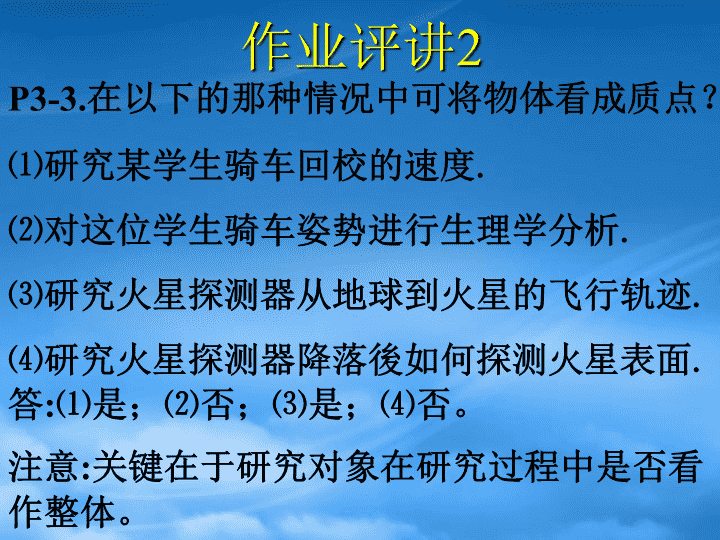 作业评讲2

P3-3.在以下的那种情况中可将物体看成质点？

⑴研究某学生骑车回校的速度.

⑵对这位学生骑车姿势进行生理学分析.

⑶研究火星探测器从地球到火星的飞行轨迹.

⑷研究火星探测器降落後如何探测火星表面.
答:⑴是；⑵否；⑶是；⑷否。

注意:关键在于研究对象在研究过程中是否看作整体。